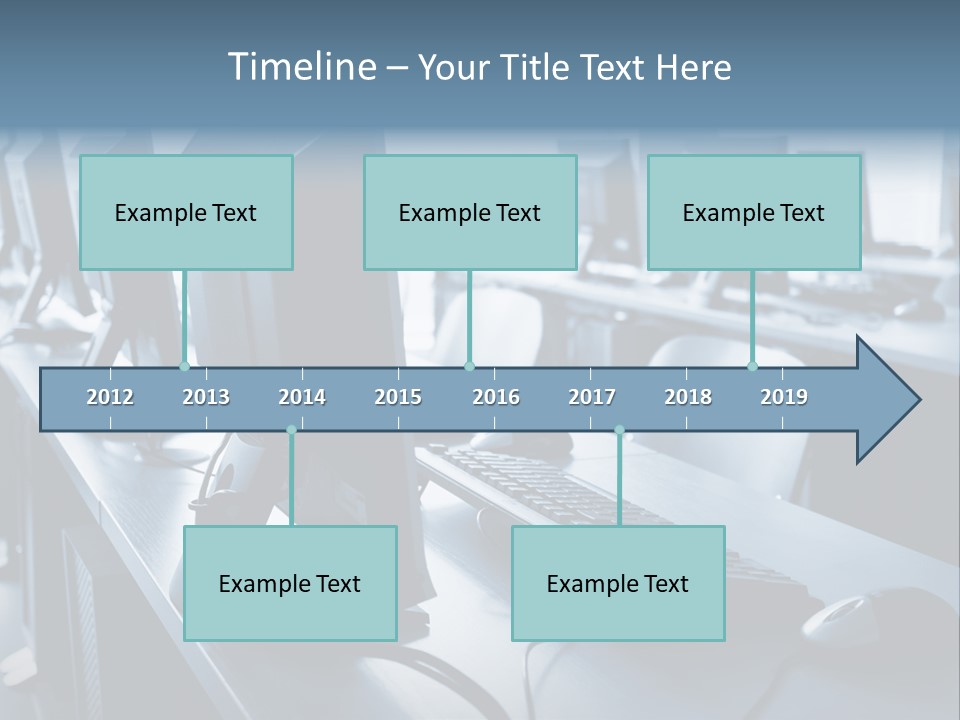 Timeline – Your Title Text Here

Example Text

Example Text

Example Text

2012 2013 2014 2015 2016 2017 2018 2019

Example Text

Example Text